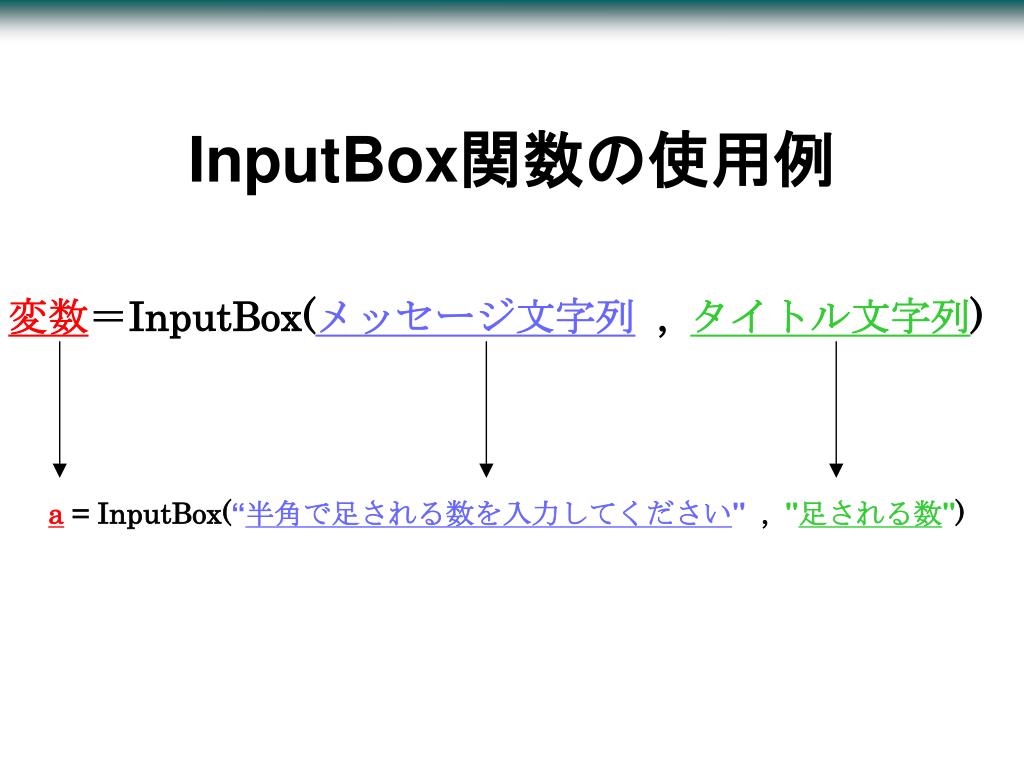 InputBox関数の使用例

変数＝InputBox(メッセージ文字列 ， タイトル文字列)

a = InputBox(“半角で足される数を入力してください" ， "足される数")